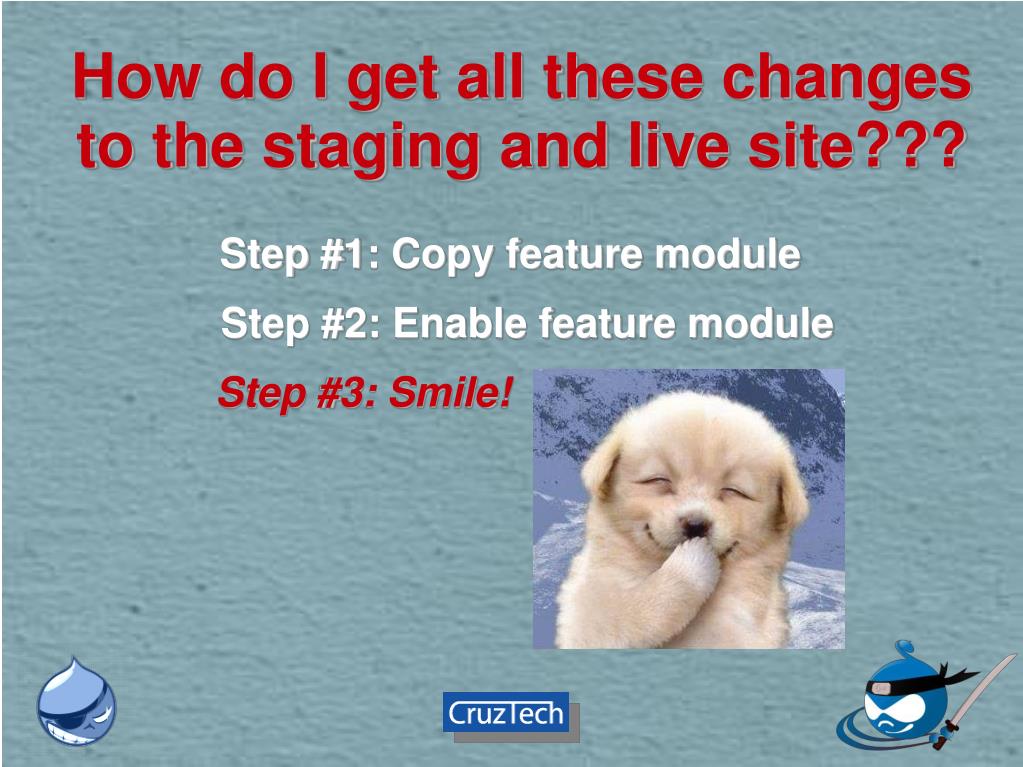 How do I get all these changes to the staging and live site???

Step #1: Copy feature module

Step #2: Enable feature module

Step #3: Smile!

CruzTech